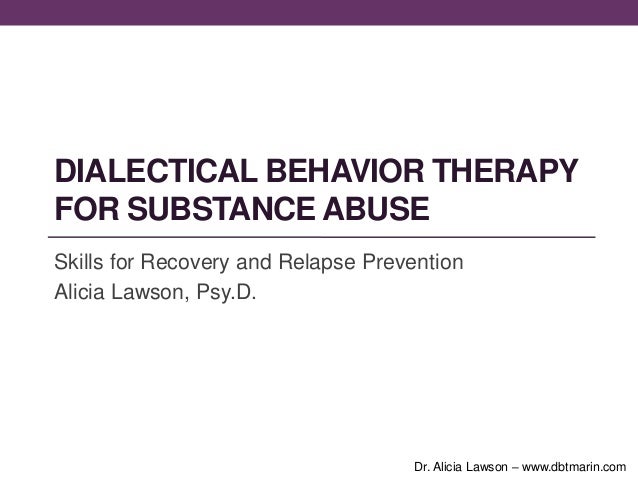 DIALECTICAL BEHAVIOR THERAPY FOR SUBSTANCE ABUSE

Skills for Recovery and Relapse Prevention
Alicia Lawson, Psy.D.

Dr. Alicia Lawson – www.dbtmarin.com